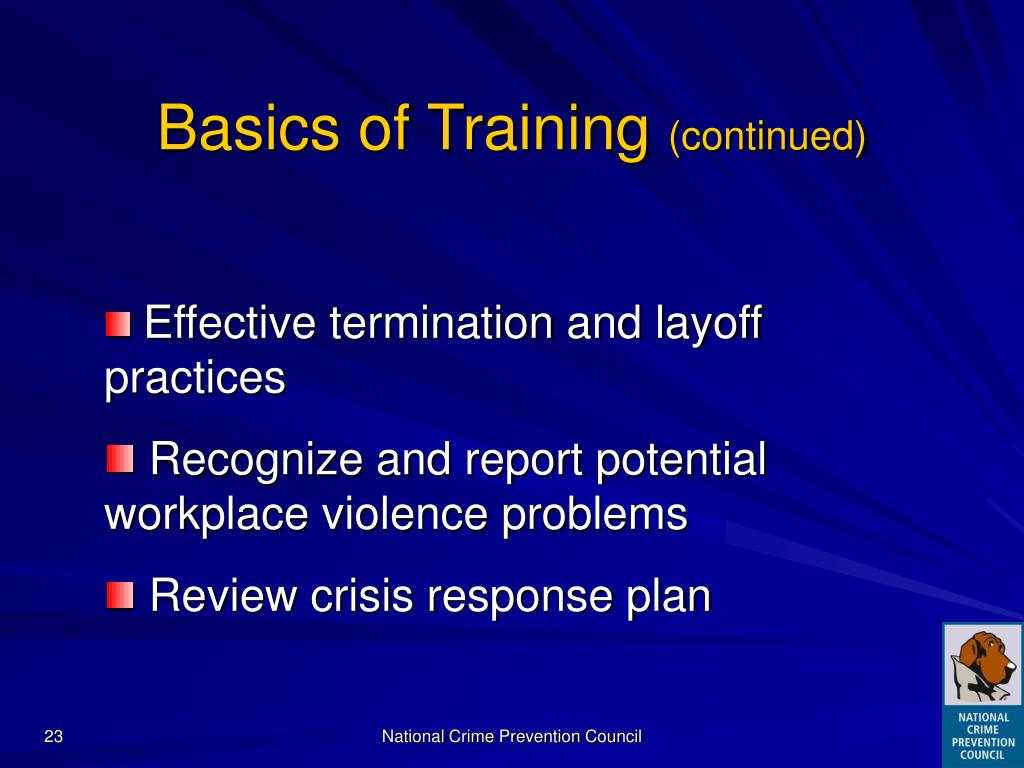 Basics of Training (continued)

Effective termination and layoff practices

Recognize and report potential workplace violence problems

Review crisis response plan

23

National Crime Prevention Council

NATIONAL CRIME PREVENTION COUNCIL